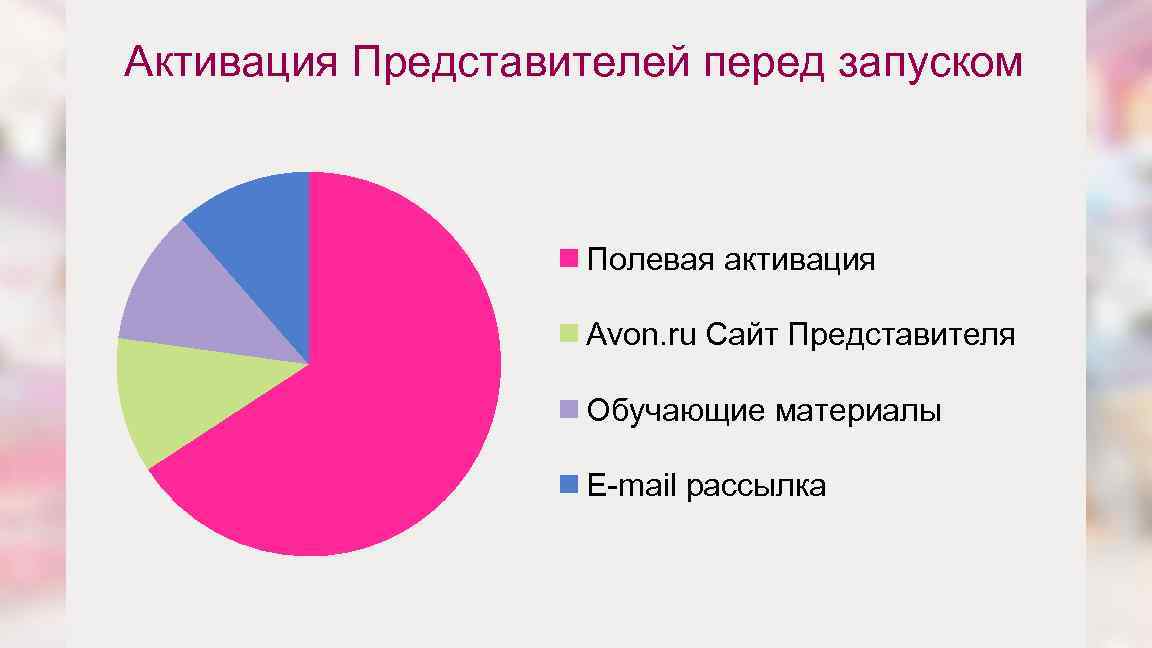 Активация Представителей перед запуском

Полевая активация

Avon.ru Сайт Представителя

Обучающие материалы

E-mail рассылка